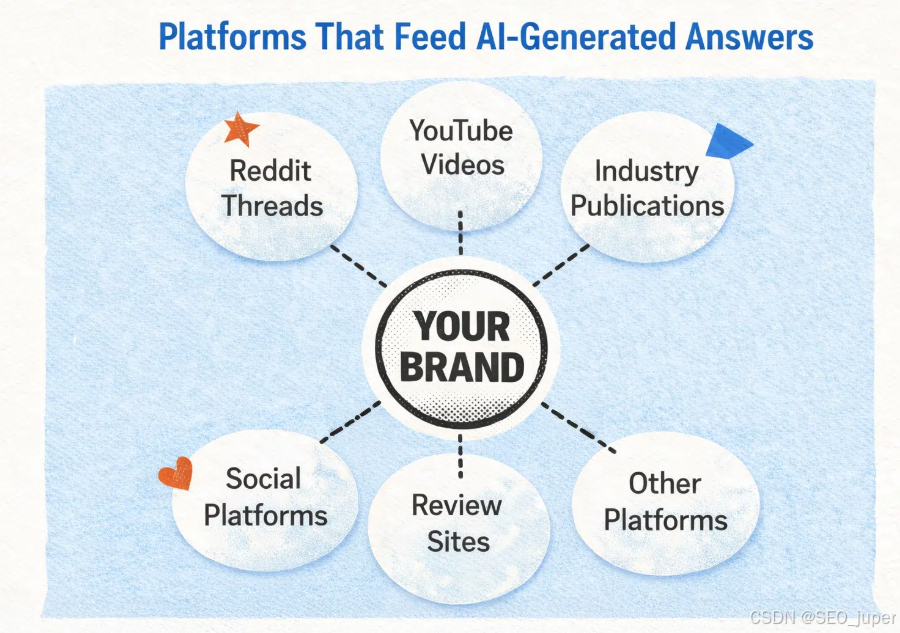 Platforms That Feed AI-Generated Answers

Reddit Threads

YouTube Videos

Industry Publications

YOUR BRAND

Social Platforms

Review Sites

Other Platforms

CSDN @SEO_juper